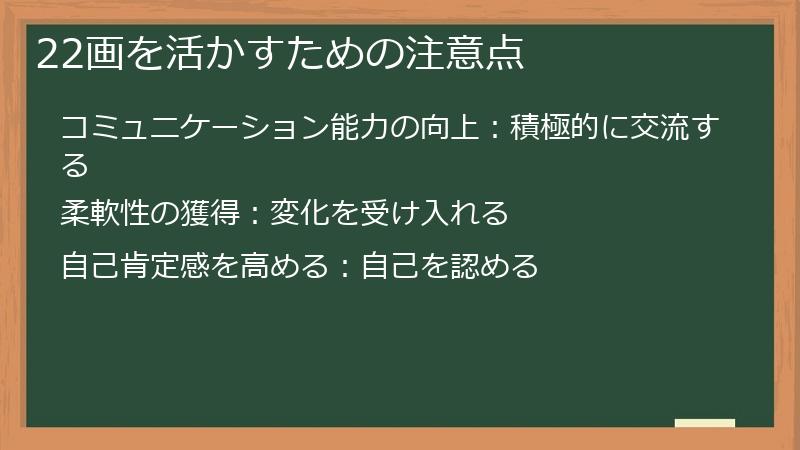 22画を活かすための注意点

コミュニケーション能力の向上：積極的に交流する

柔軟性の獲得：変化を受け入れる

自己肯定感を高める：自己を認める